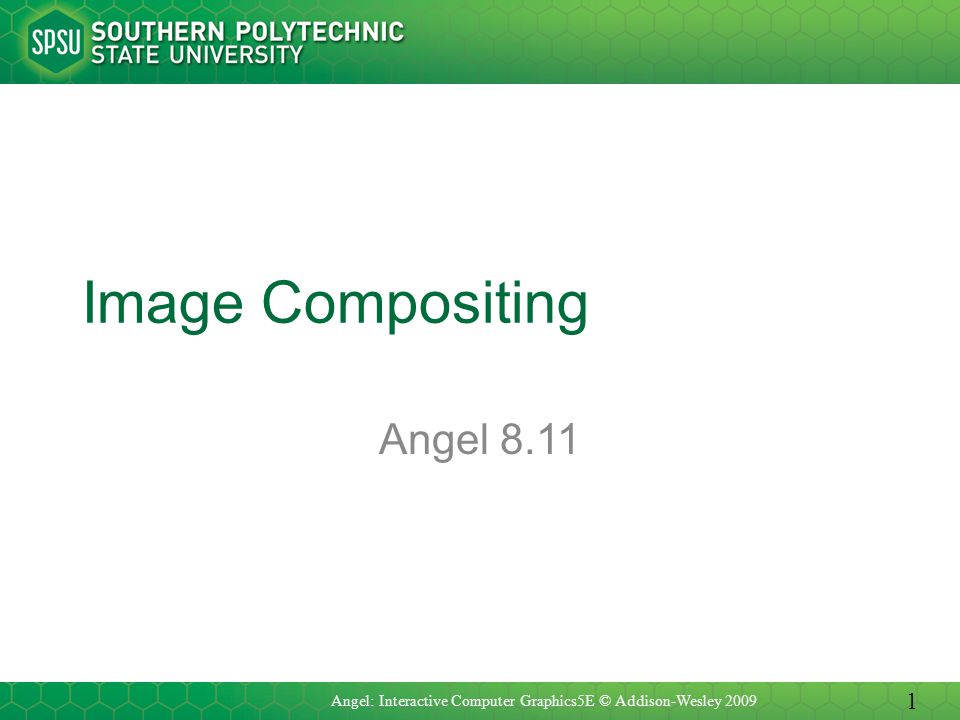 SPSU SOUTHERN POLYTECHNIC STATE UNIVERSITY

Image Compositing

Angel 8.11

Angel: Interactive Computer Graphics5E © Addison-Wesley 2009

1